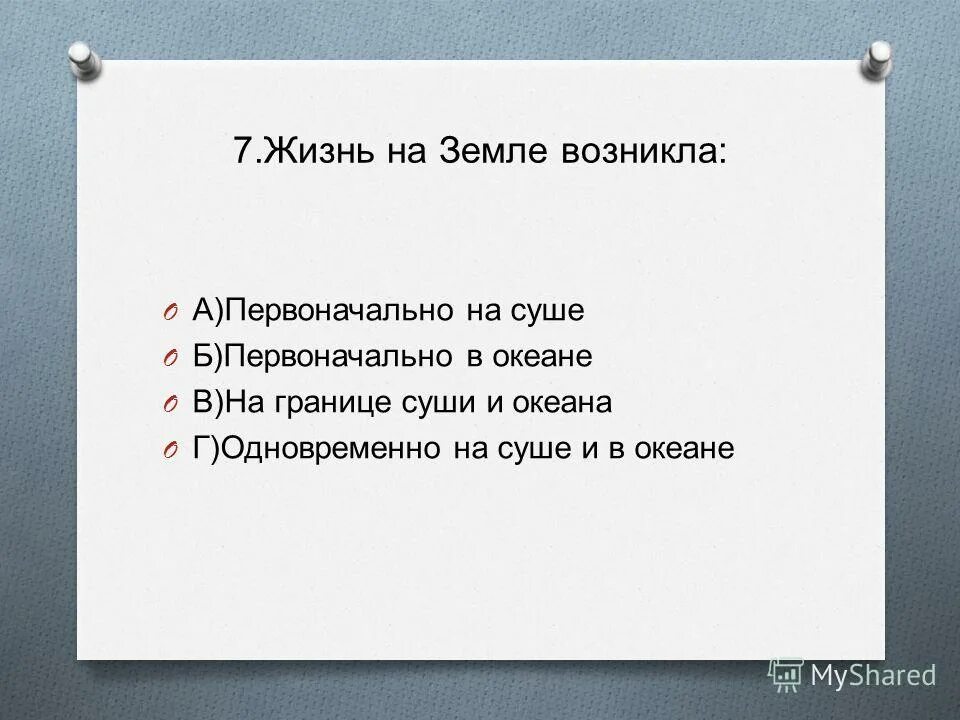 7.Жизнь на Земле возникла:

А)Первоначально на суше
Б)Первоначально в океане
В)На границе суши и океана
Г)Одновременно на суше и в океане

MyShared